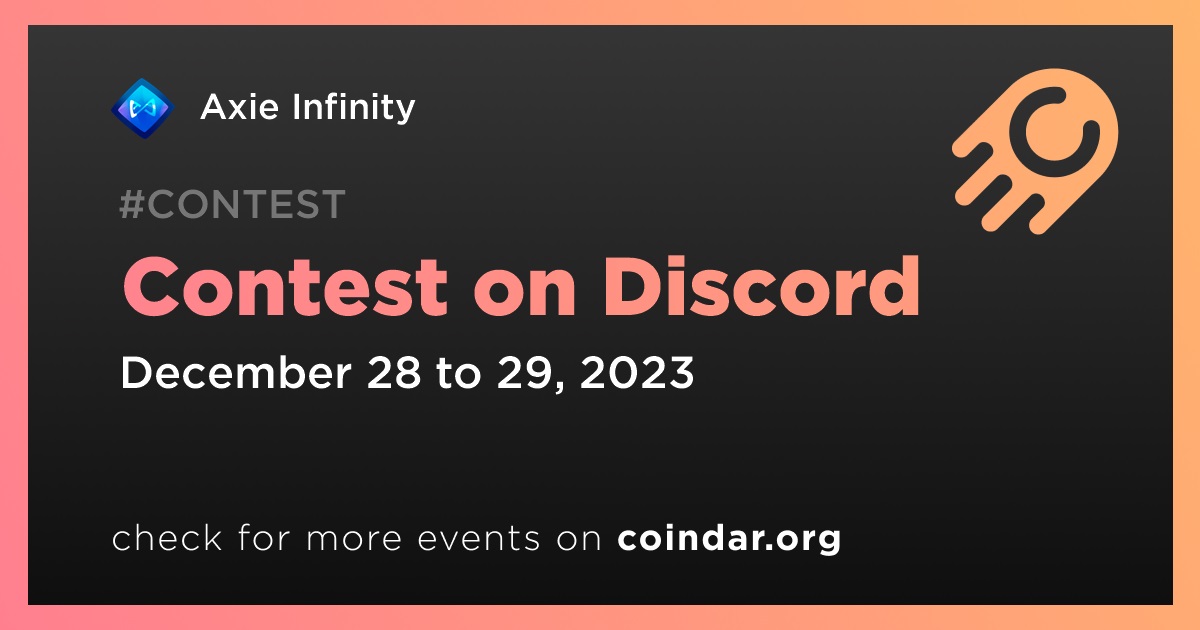 Axie Infinity

#CONTEST

Contest on Discord

December 28 to 29, 2023

check for more events on coindar.org